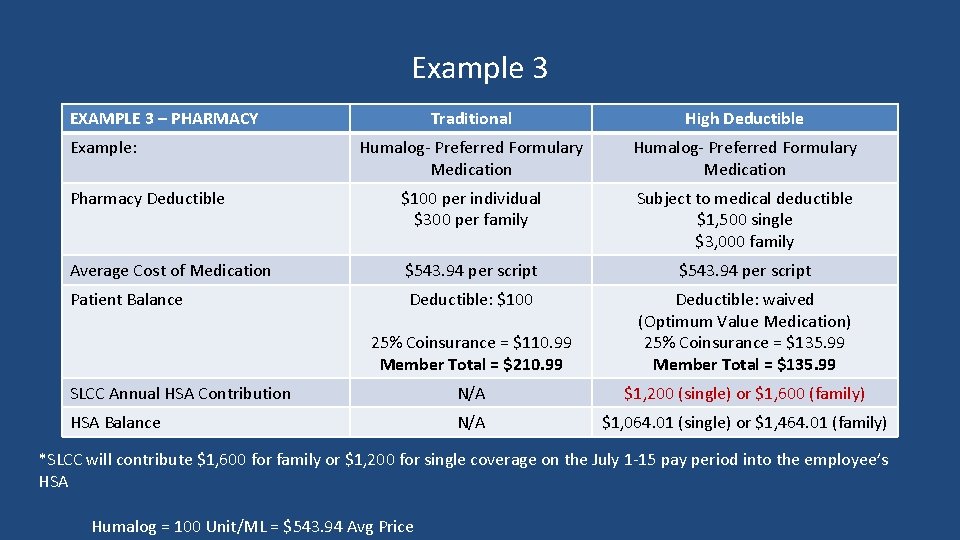 Example 3

| EXAMPLE 3 – PHARMACY | Traditional | High Deductible |
|---|---|---|
| Example: | Humalog- Preferred Formulary Medication | Humalog- Preferred Formulary Medication |
| Pharmacy Deductible | \$100 per individual \$300 per family | Subject to medical deductible \$1,500 single \$3,000 family |
| Average Cost of Medication | \$543.94 per script | \$543.94 per script |
| Patient Balance | Deductible: \$100 25% Coinsurance = \$110.99 **Member Total = \$210.99** | Deductible: waived (Optimum Value Medication) 25% Coinsurance = \$135.99 **Member Total = \$135.99** |
| SLCC Annual HSA Contribution | N/A | \$1,200 (single) or \$1,600 (family) |
| HSA Balance | N/A | \$1,064.01 (single) or \$1,464.01 (family) |

*SLCC will contribute \$1,600 for family or \$1,200 for single coverage on the July 1-15 pay period into the employee's HSA

Humalog = 100 Unit/ML = \$543.94 Avg Price